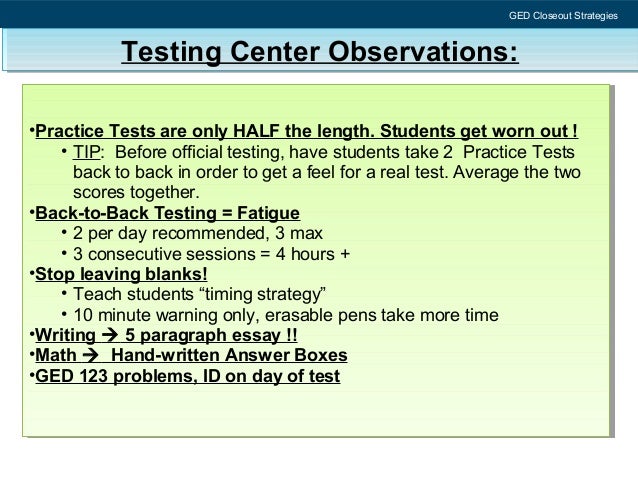 GED Closeout Strategies

Testing Center Observations:

•Practice Tests are only HALF the length. Students get worn out !
• TIP: Before official testing, have students take 2 Practice Tests back to back in order to get a feel for a real test. Average the two scores together.
•Back-to-Back Testing = Fatigue
• 2 per day recommended, 3 max
• 3 consecutive sessions = 4 hours +
•Stop leaving blanks!
• Teach students “timing strategy”
• 10 minute warning only, erasable pens take more time
•Writing → 5 paragraph essay !!
•Math → Hand-written Answer Boxes
•GED 123 problems, ID on day of test